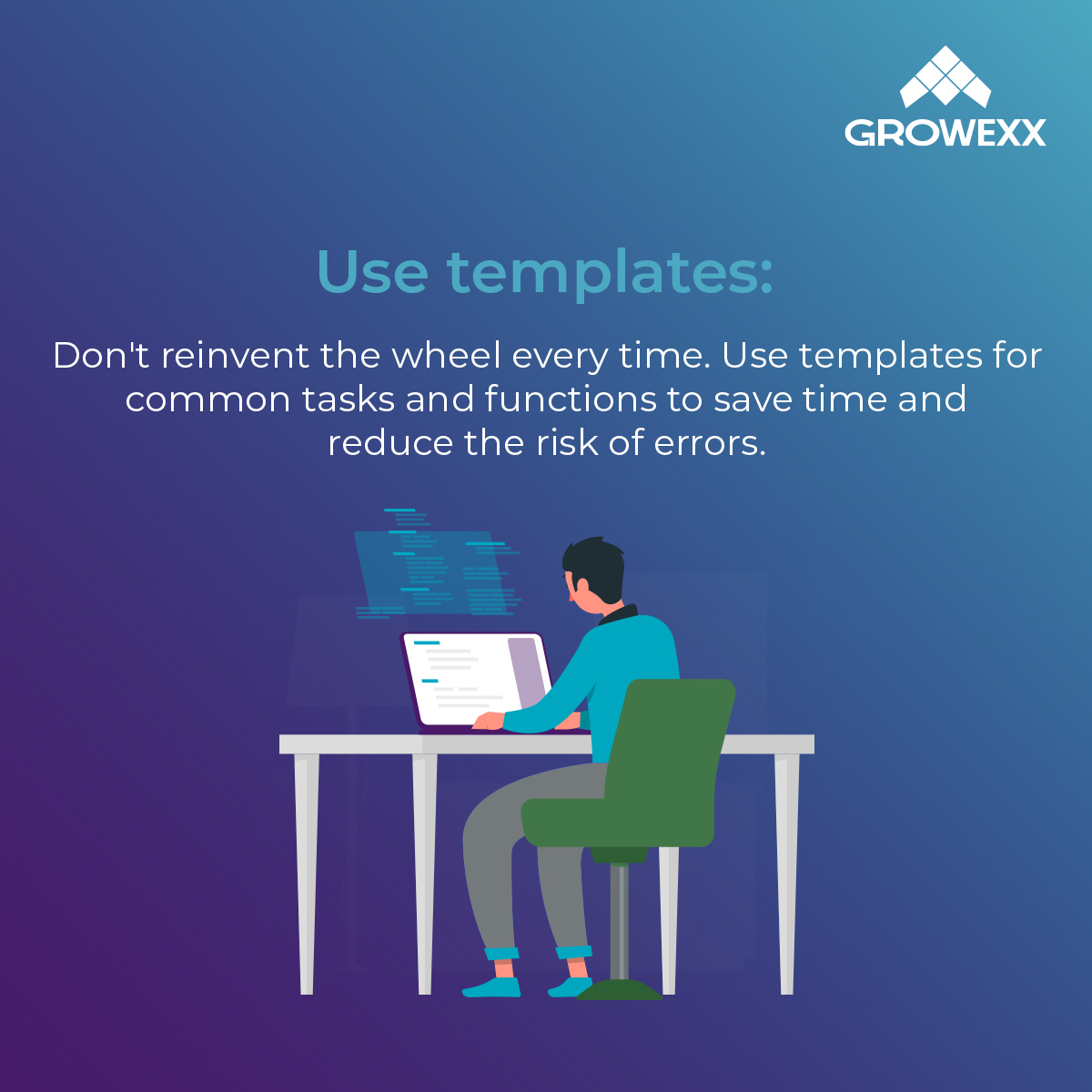 GROWEXX

Use templates:

Don't reinvent the wheel every time. Use templates for common tasks and functions to save time and reduce the risk of errors.